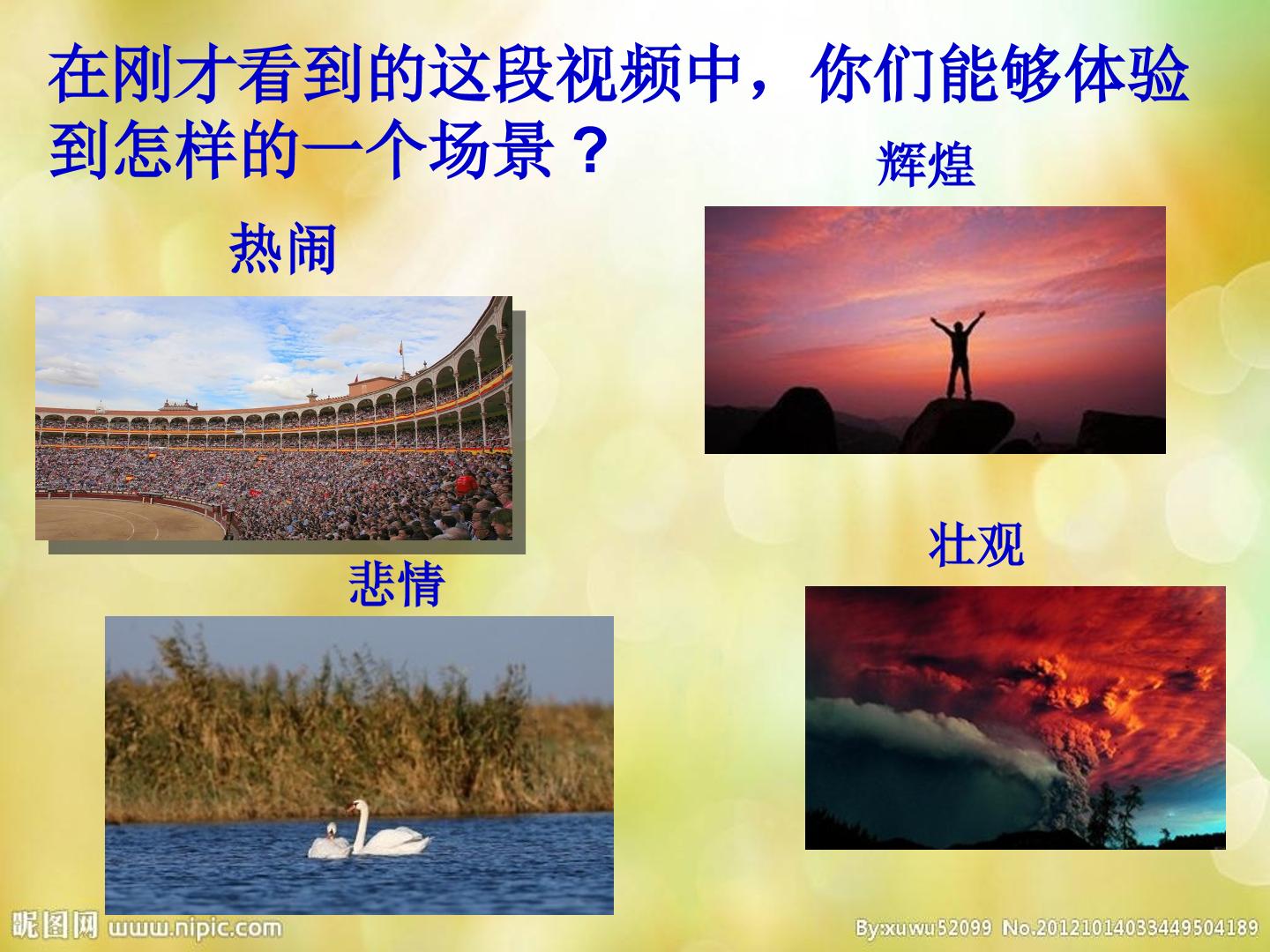 在刚才看到的这段视频中，你们能够体验到怎样的一个场景？

辉煌

热闹

壮观

悲情

昵图网 www.nipic.com

By:xuwu52099 No.20121014033449504189